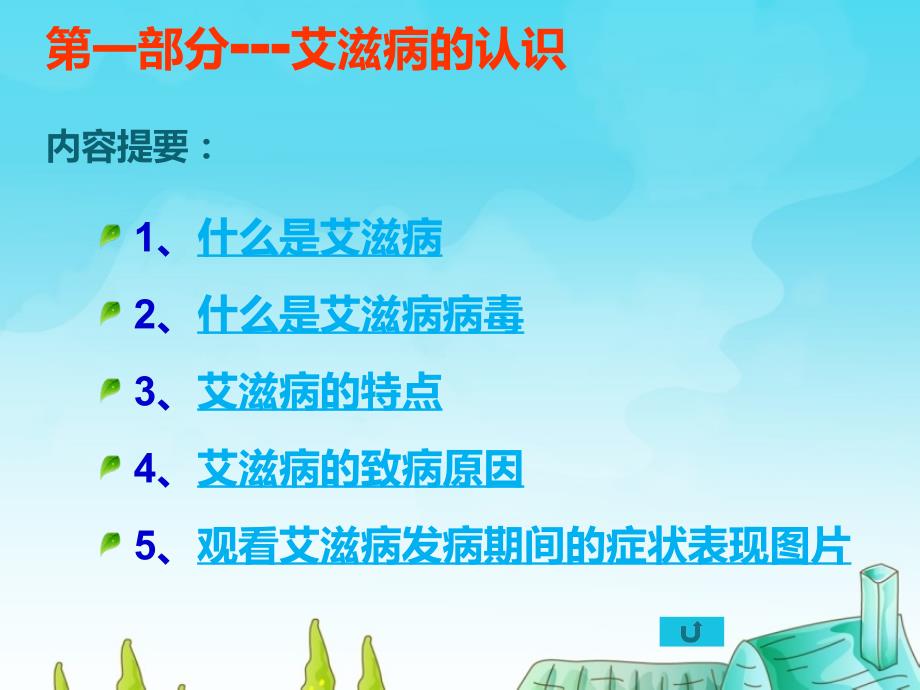 第一部分---艾滋病的认识

内容提要：

1、什么是艾滋病

2、什么是艾滋病病毒

3、艾滋病的特点

4、艾滋病的致病原因

5、观看艾滋病发病期间的症状表现图片